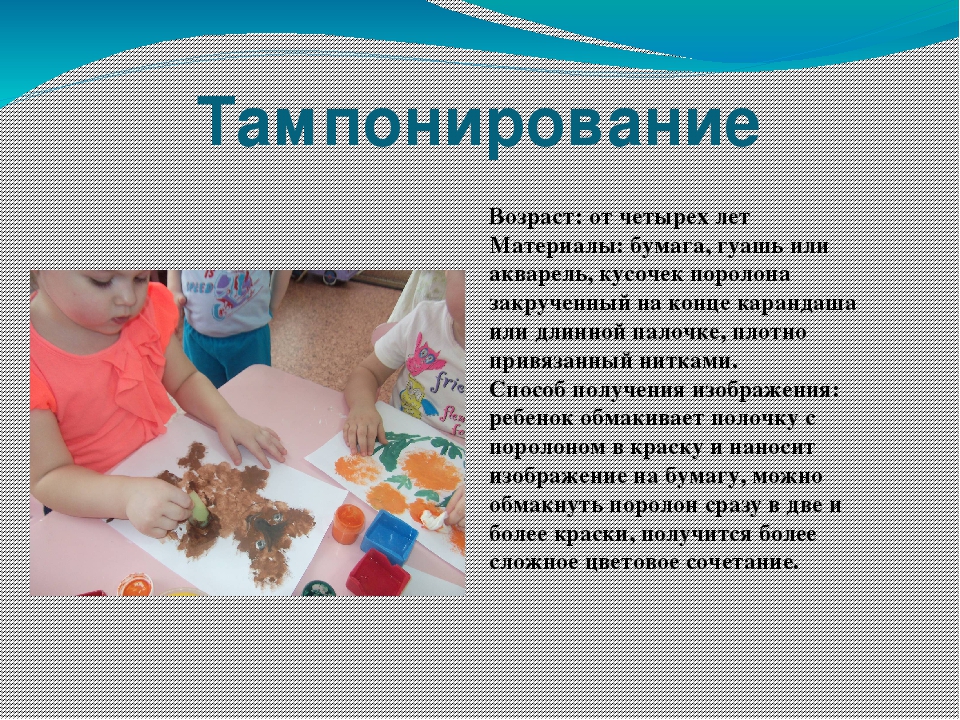 Тампонирование

Возраст: от четырех лет
Материалы: бумага, гуашь или акварель, кусочек поролона закрученный на конце карандаша или длинной палочке, плотно привязанный нитками.
Способ получения изображения: ребенок обмакивает полочку с поролоном в краску и наносит изображение на бумагу, можно обмакнуть поролон сразу в две и более краски, получится более сложное цветовое сочетание.